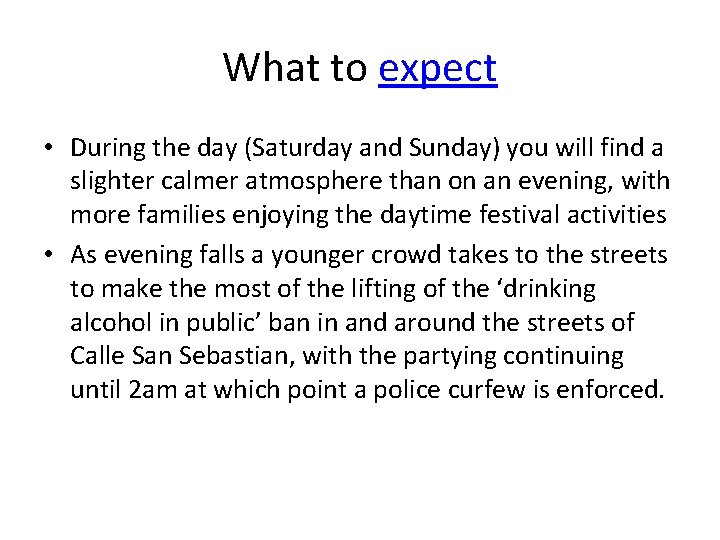 What to expect

• During the day (Saturday and Sunday) you will find a slighter calmer atmosphere than on an evening, with more families enjoying the daytime festival activities

• As evening falls a younger crowd takes to the streets to make the most of the lifting of the ‘drinking alcohol in public’ ban in and around the streets of Calle San Sebastian, with the partying continuing until 2am at which point a police curfew is enforced.